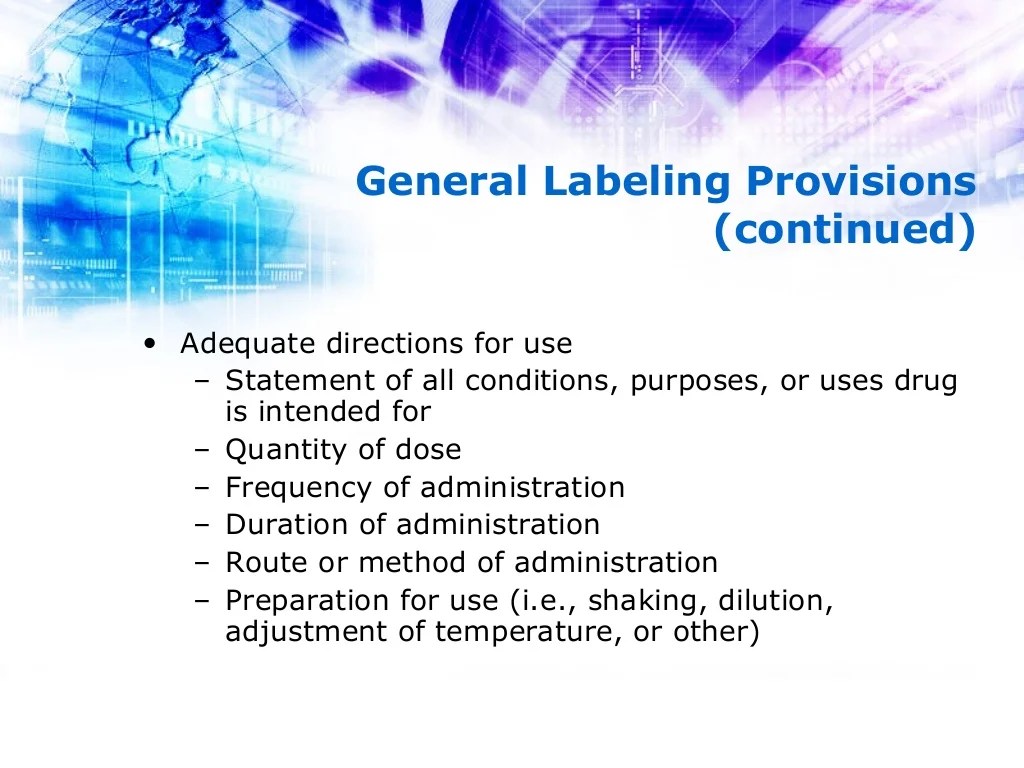 General Labeling Provisions (continued)

• Adequate directions for use
– Statement of all conditions, purposes, or uses drug is intended for
– Quantity of dose
– Frequency of administration
– Duration of administration
– Route or method of administration
– Preparation for use (i.e., shaking, dilution, adjustment of temperature, or other)